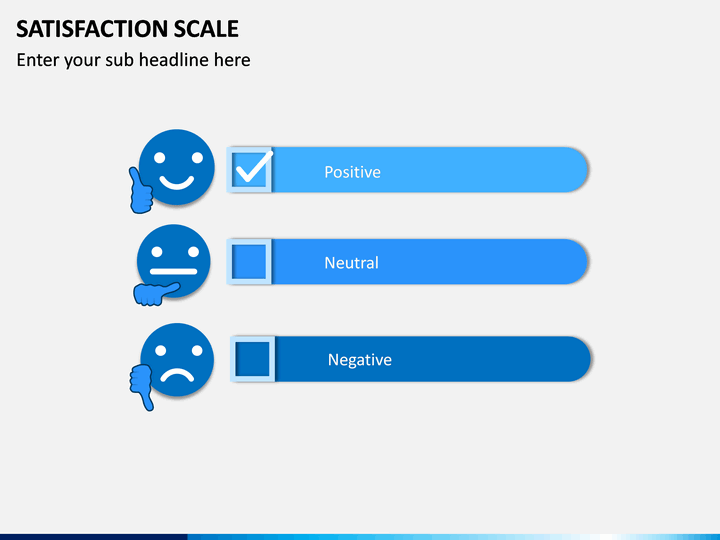 SATISFACTION SCALE
Enter your sub headline here

Positive

Neutral

Negative